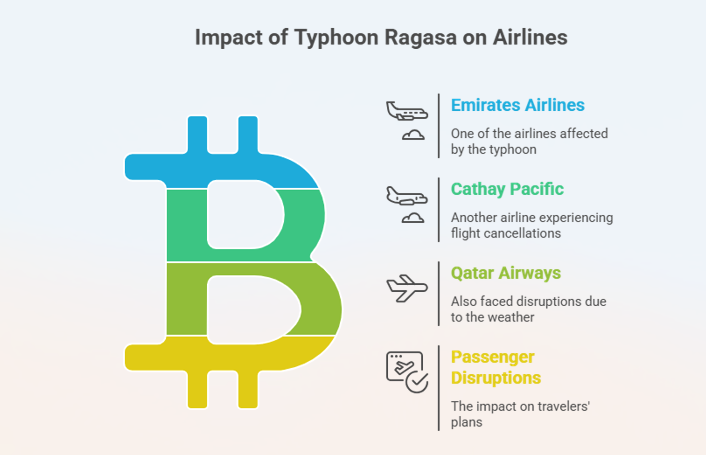 Impact of Typhoon Ragasa on Airlines

Emirates Airlines

One of the airlines affected by the typhoon

Cathay Pacific

Another airline experiencing flight cancellations

Qatar Airways

Also faced disruptions due to the weather

Passenger Disruptions

The impact on travelers' plans